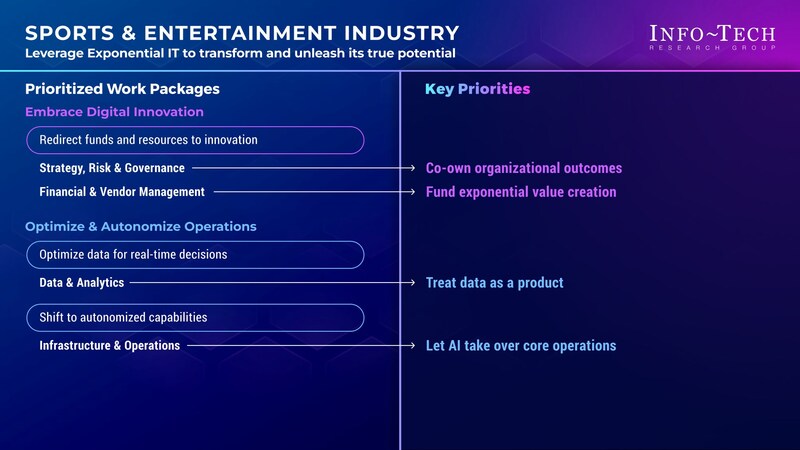 SPORTS & ENTERTAINMENT INDUSTRY
Leverage Exponential IT to transform and unleash its true potential

INFO~TECH
RESEARCH GROUP

Prioritized Work Packages

Embrace Digital Innovation

Redirect funds and resources to innovation

Strategy, Risk & Governance

Financial & Vendor Management

Optimize & Autonomize Operations

Optimize data for real-time decisions

Data & Analytics

Shift to autonomized capabilities

Infrastructure & Operations

Key Priorities

Co-own organizational outcomes

Fund exponential value creation

Treat data as a product

Let AI take over core operations